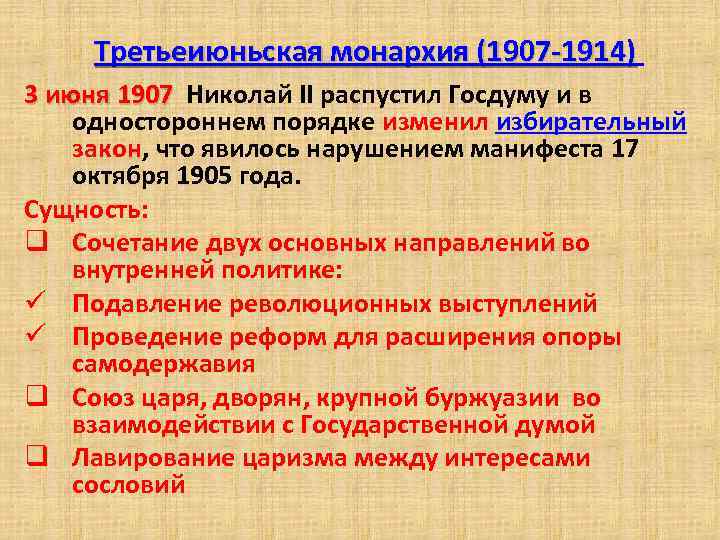 Третьеиюньская монархия (1907-1914)

3 июня 1907 Николай II распустил Госдуму и в одностороннем порядке изменил избирательный закон, что явилось нарушением манифеста 17 октября 1905 года.

Сущность:

❑ Сочетание двух основных направлений во внутренней политике:

✓ Подавление революционных выступлений

✓ Проведение реформ для расширения опоры самодержавия

❑ Союз царя, дворян, крупной буржуазии во взаимодействии с Государственной думой

❑ Лавирование царизма между интересами сословий